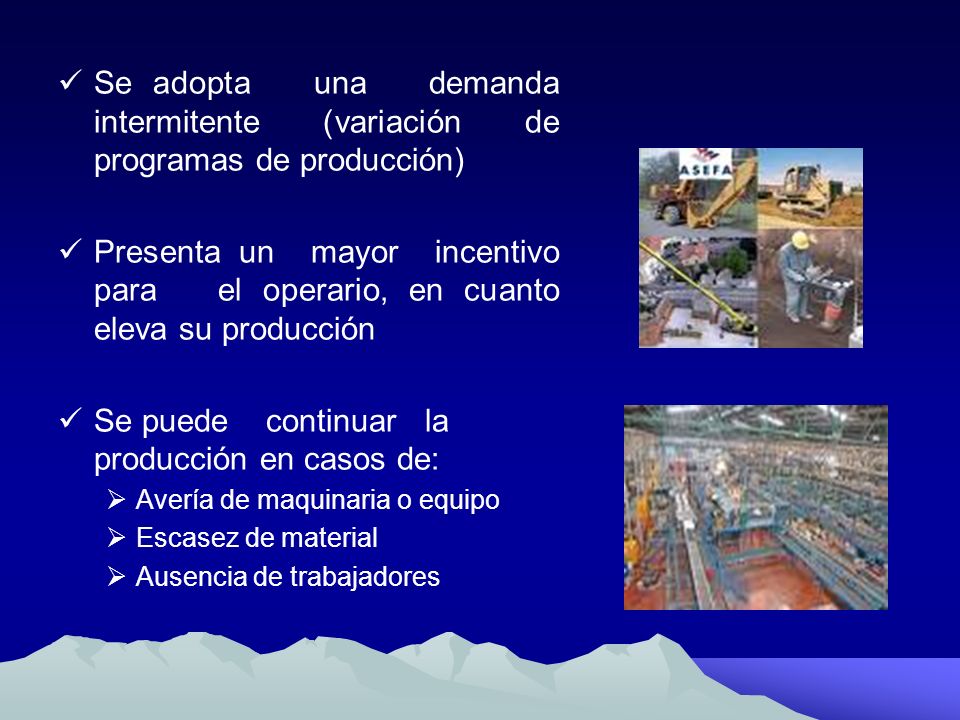 ✓ Se adopta una demanda intermitente (variación de programas de producción)

✓ Presenta un mayor incentivo para el operario, en cuanto eleva su producción

✓ Se puede continuar la producción en casos de:

➢ Avería de maquinaria o equipo
➢ Escasez de material
➢ Ausencia de trabajadores

ASEFA